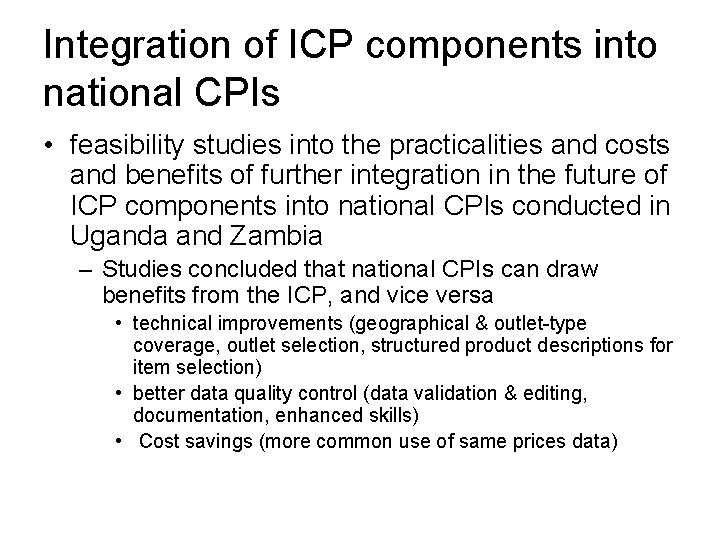 Integration of ICP components into national CPIs

• feasibility studies into the practicalities and costs and benefits of further integration in the future of ICP components into national CPIs conducted in Uganda and Zambia

– Studies concluded that national CPIs can draw benefits from the ICP, and vice versa

• technical improvements (geographical & outlet-type coverage, outlet selection, structured product descriptions for item selection)

• better data quality control (data validation & editing, documentation, enhanced skills)

• Cost savings (more common use of same prices data)